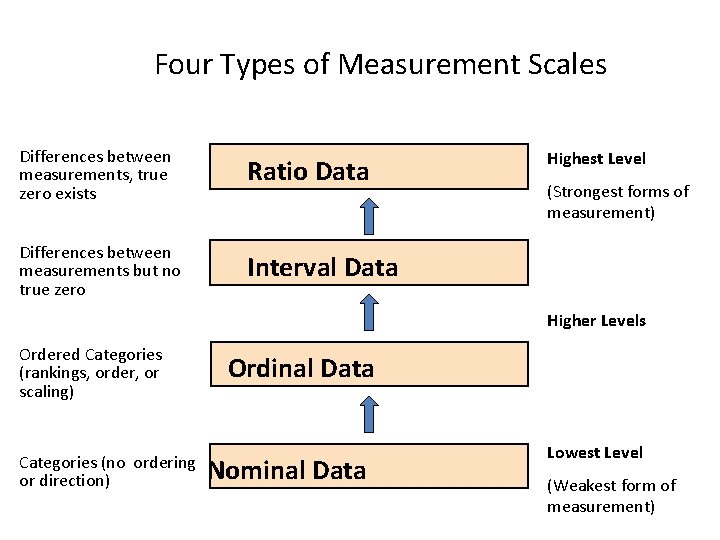 Four Types of Measurement Scales

Differences between measurements, true zero exists

Ratio Data

Highest Level

(Strongest forms of measurement)

Differences between measurements but no true zero

Interval Data

Higher Levels

Ordered Categories (rankings, order, or scaling)

Ordinal Data

Categories (no ordering or direction)

Nominal Data

Lowest Level

(Weakest form of measurement)